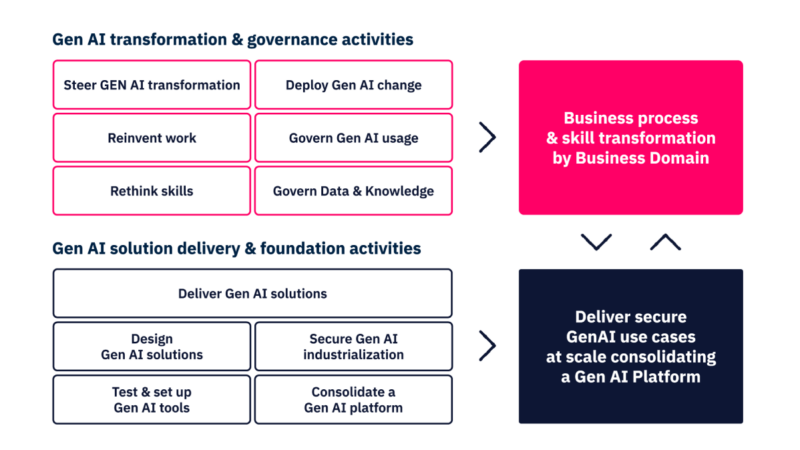 Gen AI transformation & governance activities

Steer GEN AI transformation

Deploy Gen AI change

Reinvent work

Govern Gen AI usage

Rethink skills

Govern Data & Knowledge

Business process & skill transformation by Business Domain

Gen AI solution delivery & foundation activities

Deliver Gen AI solutions

Design Gen AI solutions

Secure Gen AI industrialization

Test & set up Gen AI tools

Consolidate a Gen AI platform

Deliver secure GenAI use cases at scale consolidating a Gen AI Platform